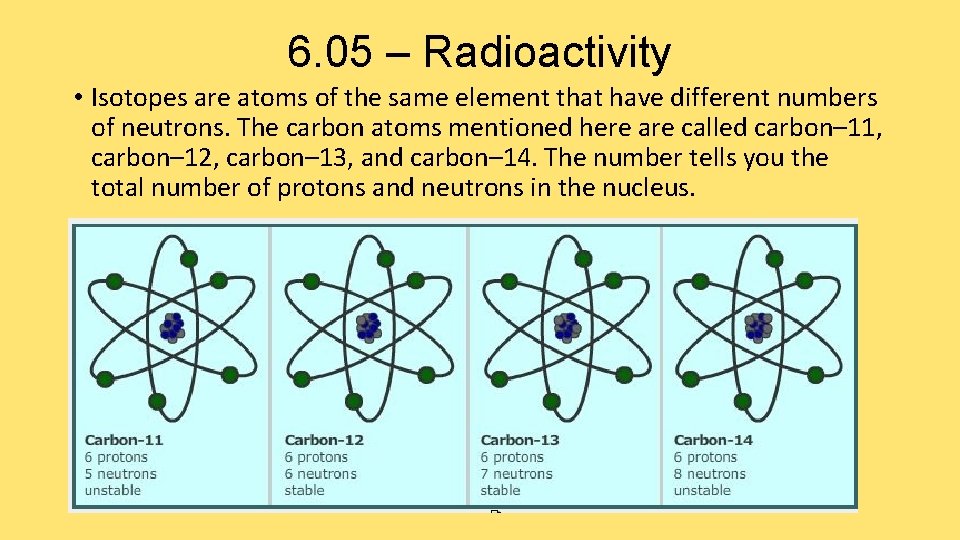 6.05 – Radioactivity

• Isotopes are atoms of the same element that have different numbers of neutrons. The carbon atoms mentioned here are called carbon–11, carbon–12, carbon–13, and carbon–14. The number tells you the total number of protons and neutrons in the nucleus.

Carbon-11
6 protons
5 neutrons
unstable

Carbon-12
6 protons
6 neutrons
stable

Carbon-13
6 protons
7 neutrons
stable

Carbon-14
6 protons
8 neutrons
unstable